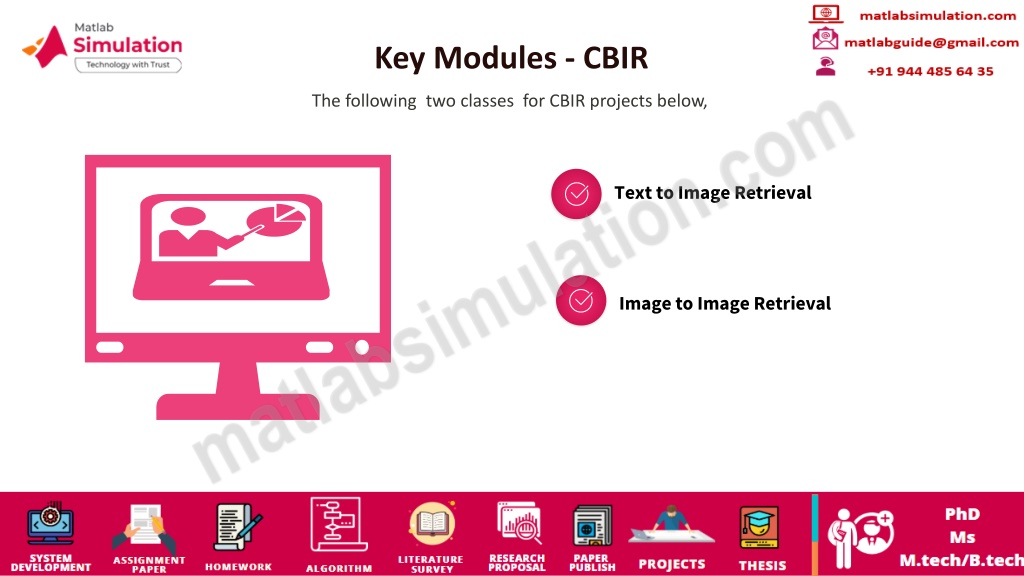 Matlab Simulation
Technology with Trust

matlabsimulation.com
matlabguide@gmail.com
+91 944 485 64 35

Key Modules - CBIR

The following two classes for CBIR projects below,

Text to Image Retrieval

Image to Image Retrieval

matlabsimulation.com

SYSTEM DEVELOPMENT
ASSIGNMENT PAPER
HOMEWORK
ALGORITHM
LITERATURE SURVEY
RESEARCH PROPOSAL
PAPER PUBLISH
PROJECTS
THESIS
PhD
Ms
M.tech/B.tech